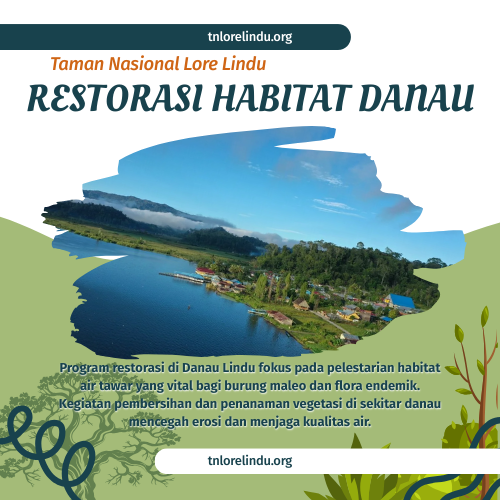 tnlorelindu.org

Taman Nasional Lore Lindu

RESTORASI HABITAT DANAU

Program restorasi di Danau Lindu fokus pada pelestarian habitat air tawar yang vital bagi burung maleo dan flora endemik. Kegiatan pembersihan dan penanaman vegetasi di sekitar danau mencegah erosi dan menjaga kualitas air.

tnlorelindu.org